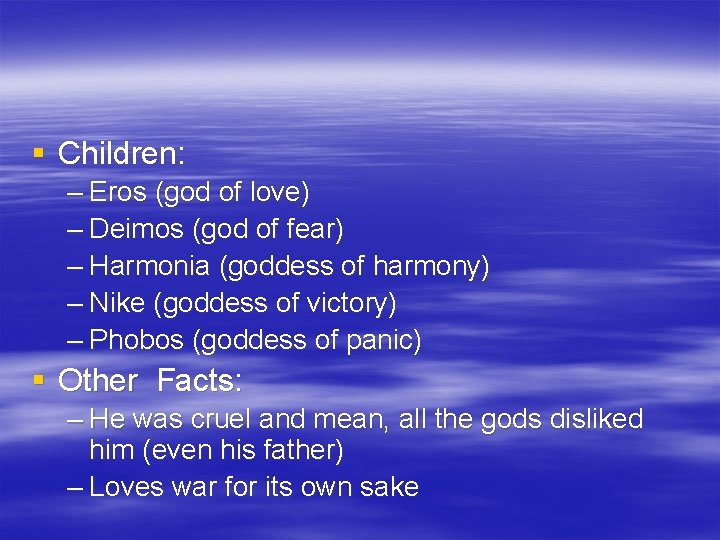 ▪ Children:
– Eros (god of love)
– Deimos (god of fear)
– Harmonia (goddess of harmony)
– Nike (goddess of victory)
– Phobos (goddess of panic)
▪ Other Facts:
– He was cruel and mean, all the gods disliked him (even his father)
– Loves war for its own sake